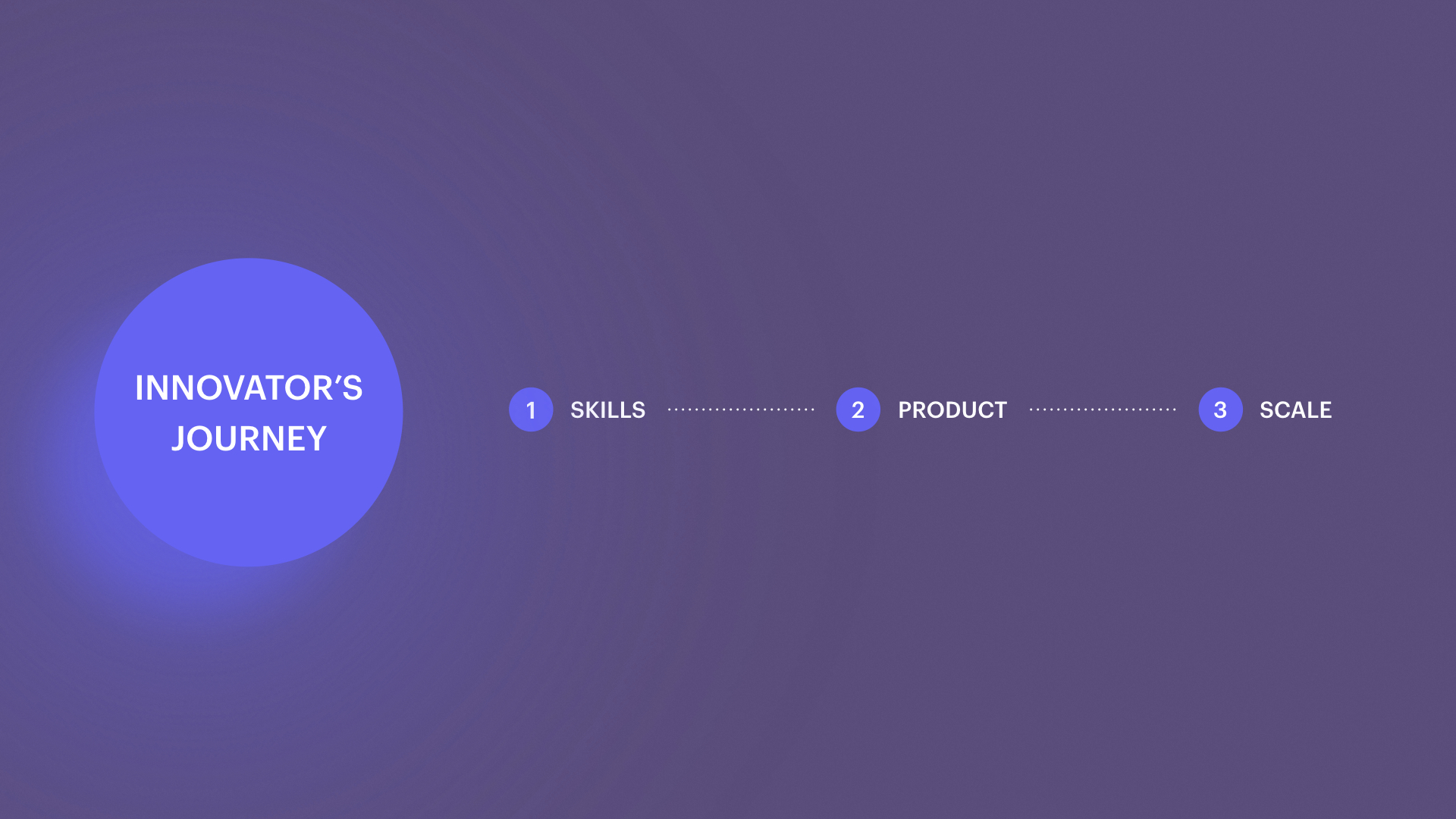 INNOVATOR'S JOURNEY

1 SKILLS

2 PRODUCT

3 SCALE